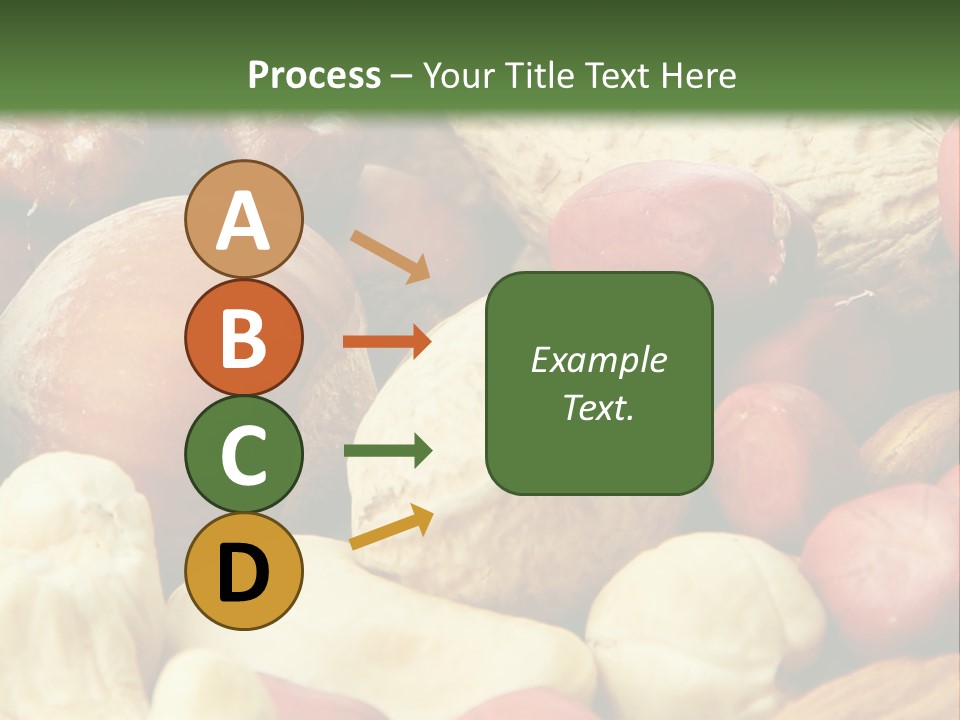 Process – Your Title Text Here

A

B

C

D

Example Text.